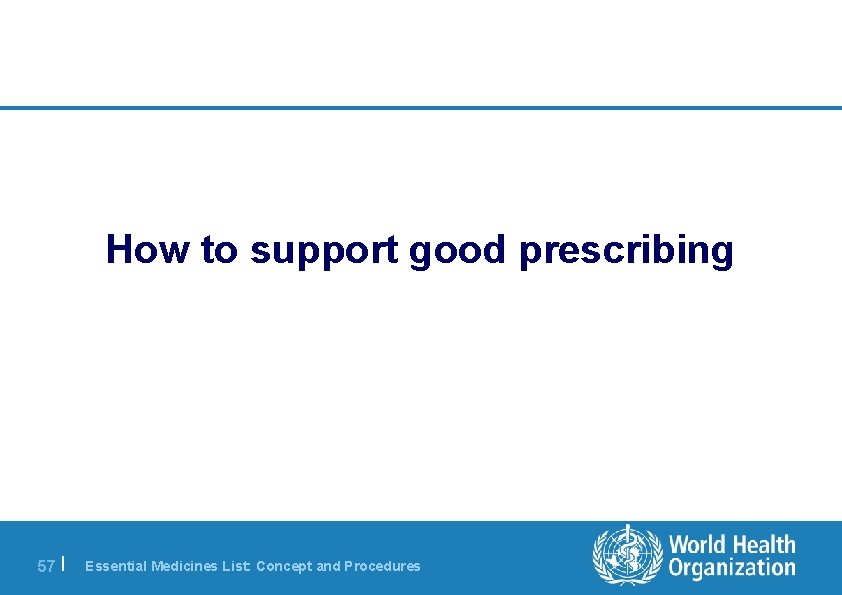 How to support good prescribing

57 | Essential Medicines List: Concept and Procedures

World Health Organization